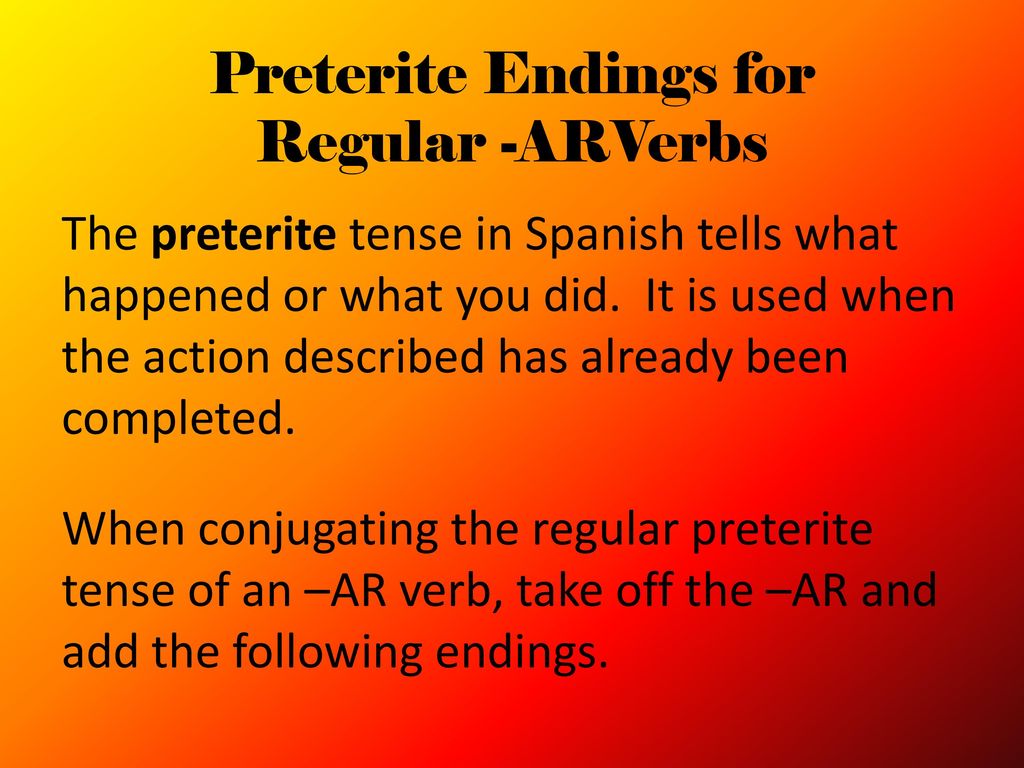 Preterite Endings for Regular -ARVerbs

The preterite tense in Spanish tells what happened or what you did. It is used when the action described has already been completed.

When conjugating the regular preterite tense of an –AR verb, take off the –AR and add the following endings.